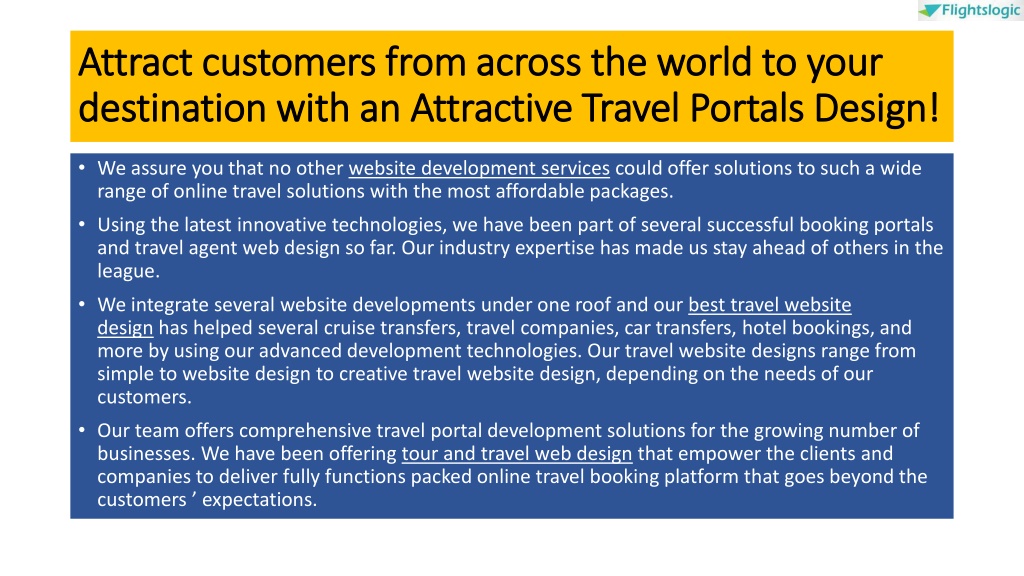 Flightslogic

Attract customers from across the world to your destination with an Attractive Travel Portals Design!

• We assure you that no other website development services could offer solutions to such a wide range of online travel solutions with the most affordable packages.

• Using the latest innovative technologies, we have been part of several successful booking portals and travel agent web design so far. Our industry expertise has made us stay ahead of others in the league.

• We integrate several website developments under one roof and our best travel website design has helped several cruise transfers, travel companies, car transfers, hotel bookings, and more by using our advanced development technologies. Our travel website designs range from simple to website design to creative travel website design, depending on the needs of our customers.

• Our team offers comprehensive travel portal development solutions for the growing number of businesses. We have been offering tour and travel web design that empower the clients and companies to deliver fully functions packed online travel booking platform that goes beyond the customers ’ expectations.